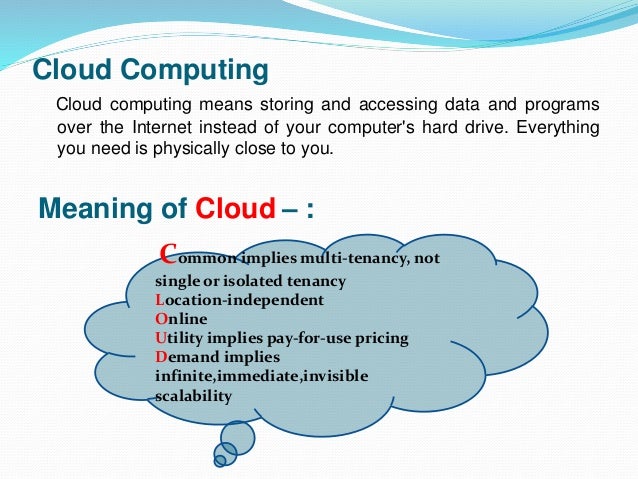 Cloud Computing

Cloud computing means storing and accessing data and programs over the Internet instead of your computer's hard drive. Everything you need is physically close to you.

Meaning of Cloud – :

Common implies multi-tenancy, not single or isolated tenancy
Location-independent
Online
Utility implies pay-for-use pricing
Demand implies infinite,immediate,invisible scalability